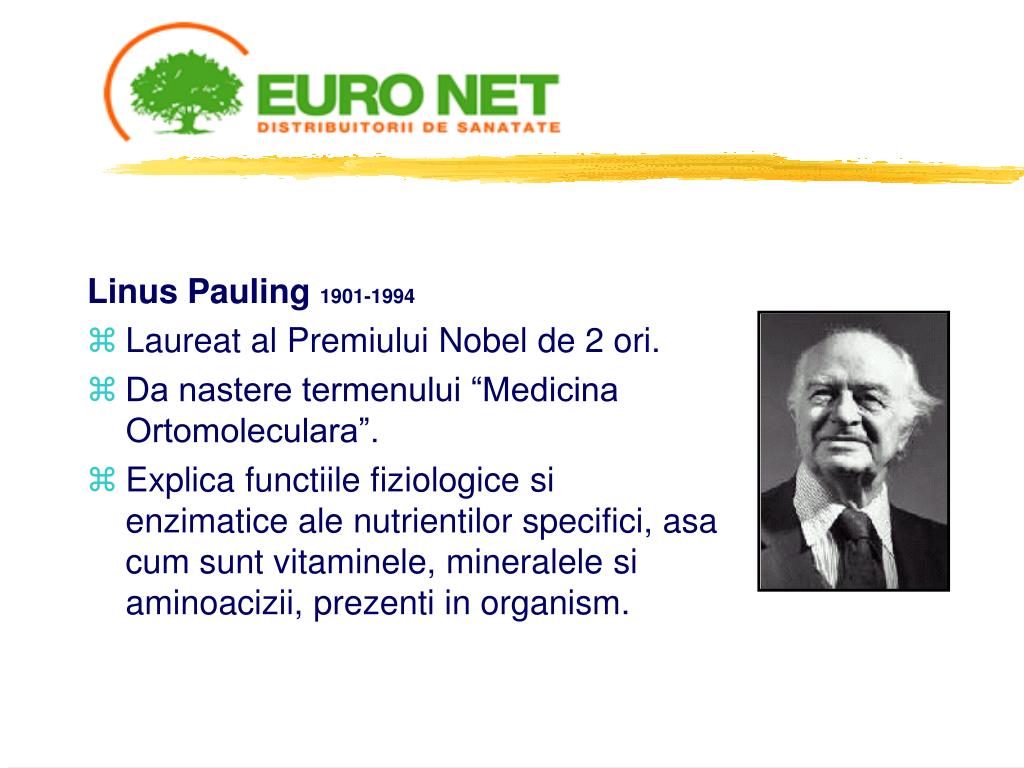 EURO NET
DISTRIBUITORII DE SANATATE

Linus Pauling 1901-1994

⌘ Laureat al Premiului Nobel de 2 ori.

⌘ Da nastere termenului “Medicina Ortomoleculara”.

⌘ Explica functiile fiziologice si enzimatice ale nutrientilor specifici, asa cum sunt vitaminele, mineralele si aminoacizii, prezenti in organism.